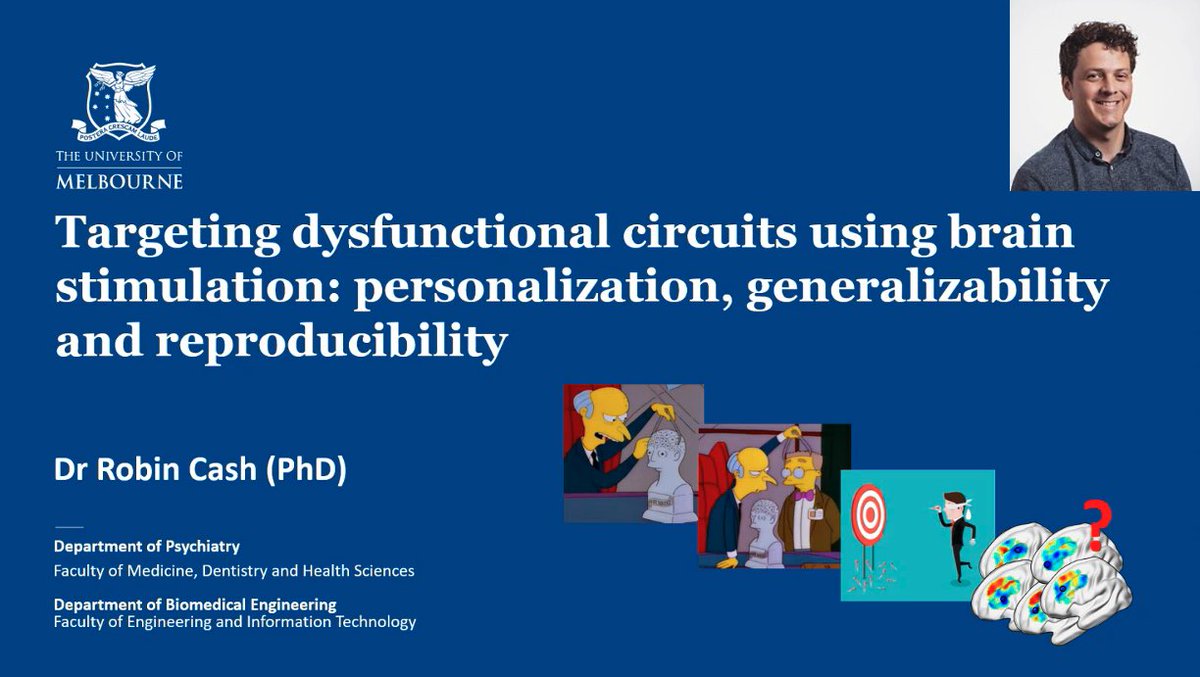 POSTERA CRESCAM LAUDE

THE UNIVERSITY OF MELBOURNE

Targeting dysfunctional circuits using brain stimulation: personalization, generalizability and reproducibility

Dr Robin Cash (PhD)

Department of Psychiatry
Faculty of Medicine, Dentistry and Health Sciences

Department of Biomedical Engineering
Faculty of Engineering and Information Technology

?